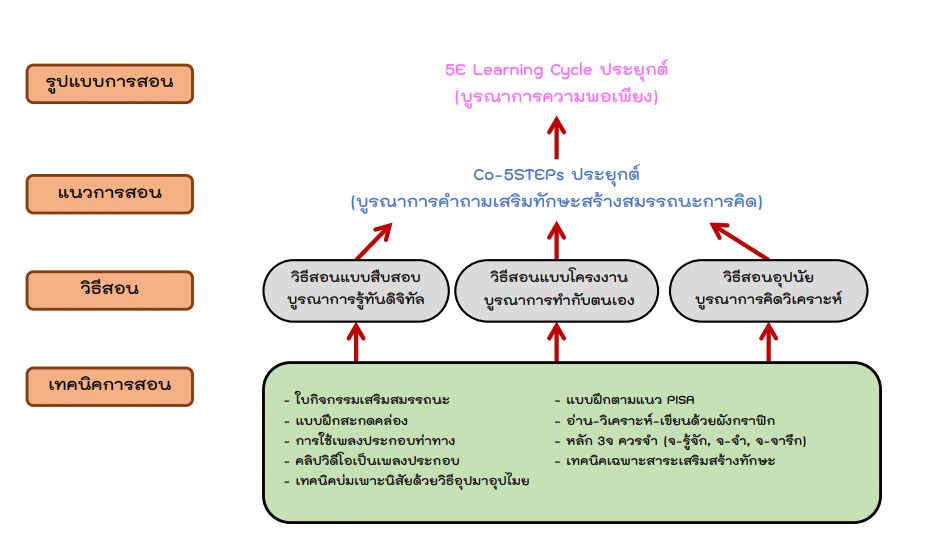 รูปแบบการสอน

5E Learning Cycle ประยุกต์
(บูรณาการความพอเพียง)

แนวการสอน

Co-5STEPs ประยุกต์
(บูรณาการคำถามเสริมทักษะสร้างสมรรถนะการคิด)

วิธีสอน

วิธีสอนแบบสืบสอบ
บูรณาการรู้ทันดิจิทัล

วิธีสอนแบบโครงงาน
บูรณาการทำกับตนเอง

วิธีสอนอุปนัย
บูรณาการคิดวิเคราะห์

เทคนิคการสอน

- ใบกิจกรรมเสริมสมรรถนะ
- แบบฝึกสะกดคล่อง
- การใช้เพลงประกอบท่าทาง
- คลิปวิดีโอเป็นเพลงประกอบ
- เทคนิคบ่มเพาะนิสัยด้วยวิธีอุปมาอุปไมย

- แบบฝึกตามแนว PISA
- อ่าน-วิเคราะห์-เขียนด้วยผังกราฟิก
- หลัก 3จ ควรจำ (จ-รู้จัก, จ-จำ, จ-จารึก)
- เทคนิคเฉพาะสาระเสริมสร้างทักษะ